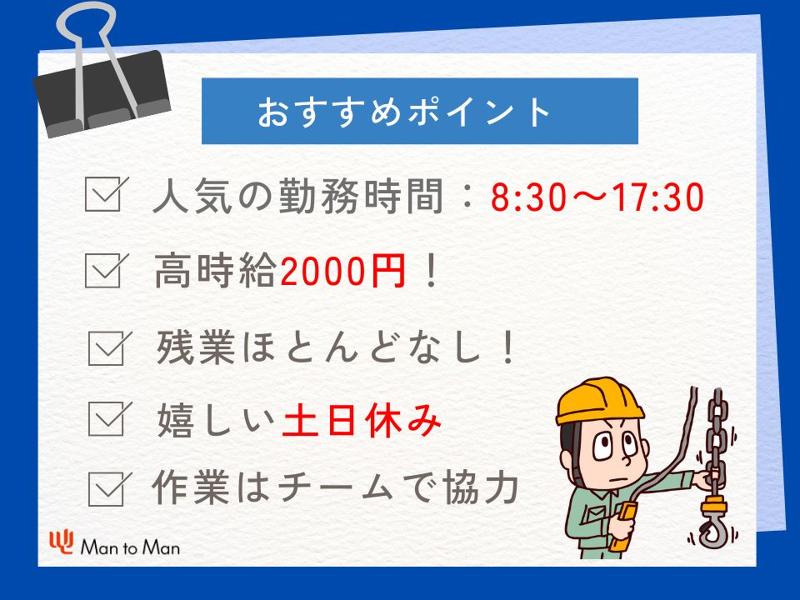 おすすめポイント

人気の勤務時間：8:30～17:30

高時給2000円！

残業ほとんどなし！

嬉しい土日休み

作業はチームで協力

Man to Man